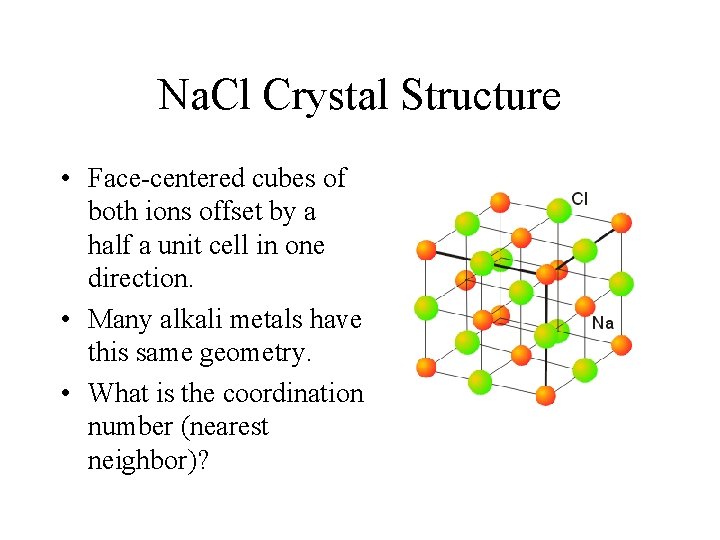 NaCl Crystal Structure

• Face-centered cubes of both ions offset by a half a unit cell in one direction.

• Many alkali metals have this same geometry.

• What is the coordination number (nearest neighbor)?

Cl

Na